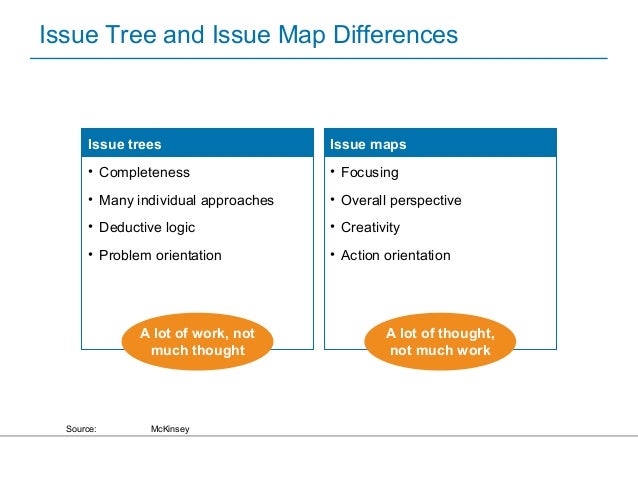 Issue Tree and Issue Map Differences

Issue trees
• Completeness
• Many individual approaches
• Deductive logic
• Problem orientation

A lot of work, not much thought

Issue maps
• Focusing
• Overall perspective
• Creativity
• Action orientation

A lot of thought, not much work

Source: McKinsey